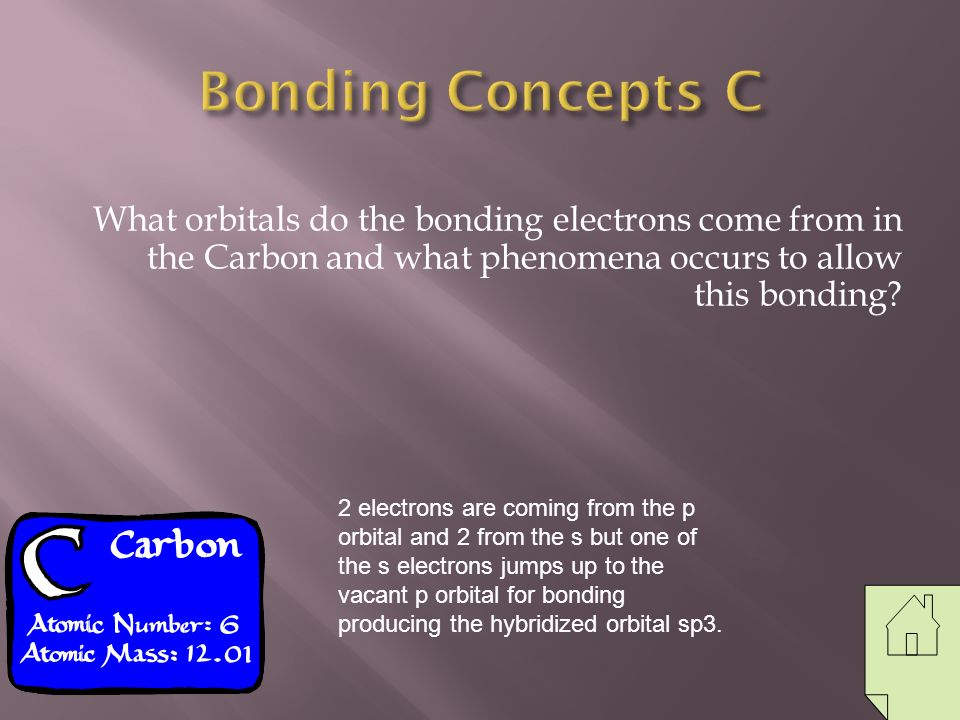 Bonding Concepts C

What orbitals do the bonding electrons come from in the Carbon and what phenomena occurs to allow this bonding?

C Carbon
Atomic Number: 6
Atomic Mass: 12.01

2 electrons are coming from the p orbital and 2 from the s but one of the s electrons jumps up to the vacant p orbital for bonding producing the hybridized orbital sp3.